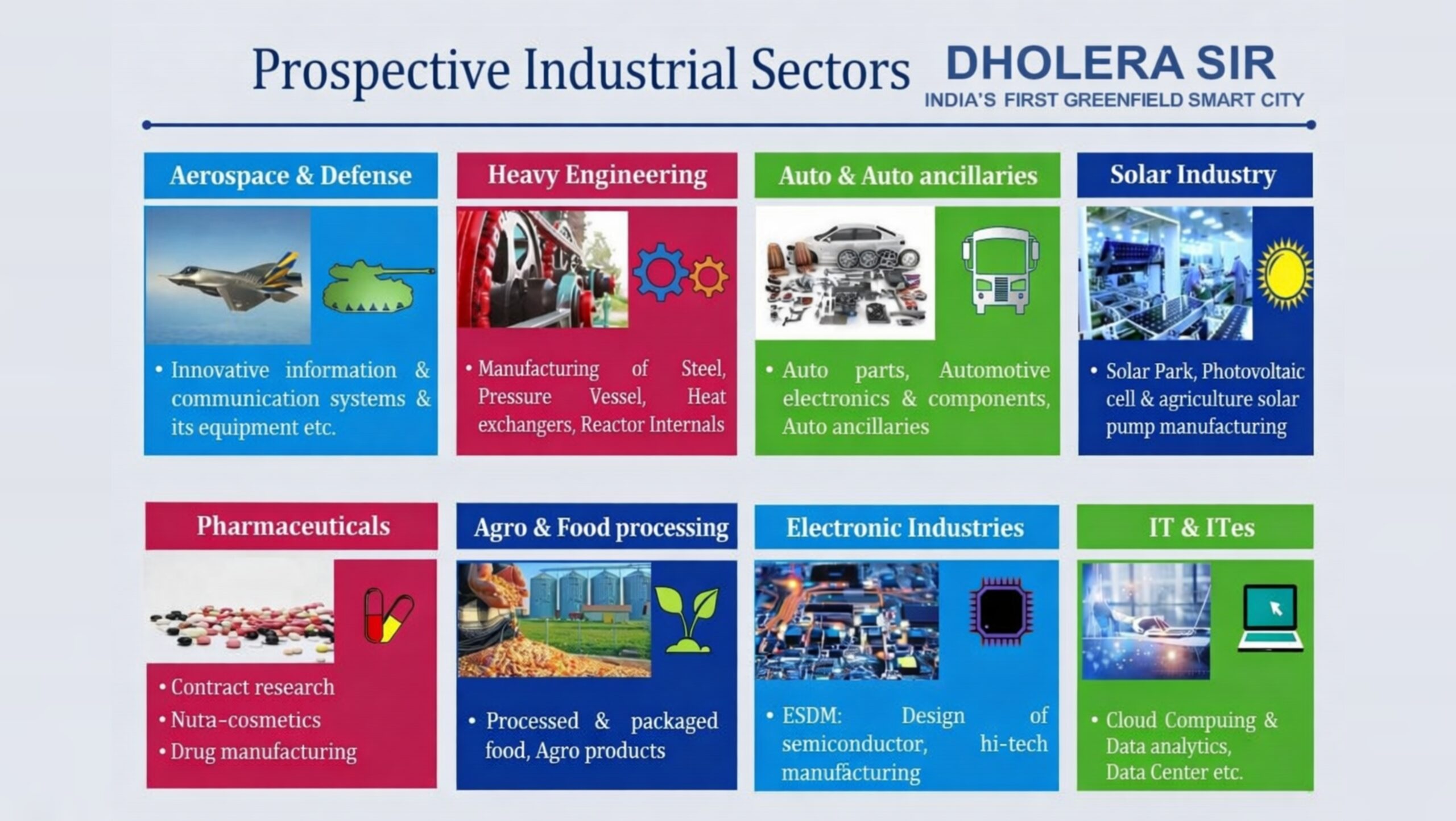 Prospective Industrial Sectors

DHOLERA SIR
INDIA'S FIRST GREENFIELD SMART CITY

Aerospace & Defense
• Innovative information & communication systems & its equipment etc.

Heavy Engineering
• Manufacturing of Steel, Pressure Vessel, Heat exchangers, Reactor Internals

Auto & Auto ancillaries
• Auto parts, Automotive electronics & components, Auto ancillaries

Solar Industry
• Solar Park, Photovoltaic cell & agriculture solar pump manufacturing

Pharmaceuticals
• Contract research
• Nuta-cosmetics
• Drug manufacturing

Agro & Food processing
• Processed & packaged food, Agro products

Electronic Industries
• ESDM: Design of semiconductor, hi-tech manufacturing

IT & ITes
• Cloud Computing & Data analytics, Data Center etc.